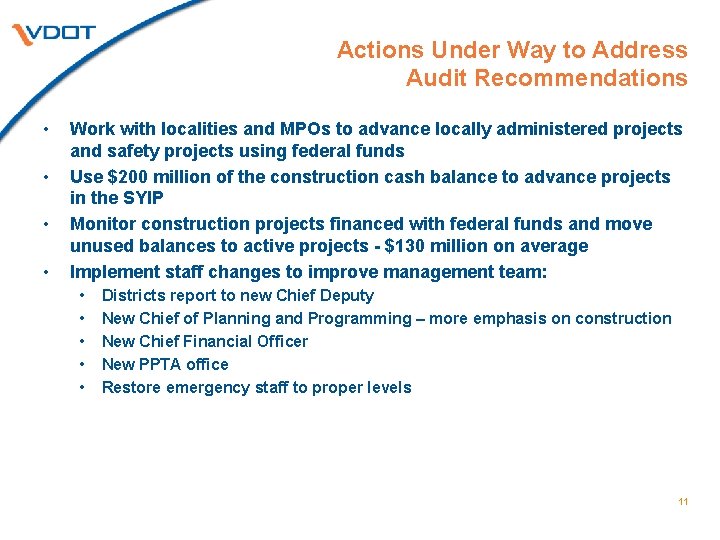 VDOT

Actions Under Way to Address Audit Recommendations

• Work with localities and MPOs to advance locally administered projects and safety projects using federal funds
• Use \$200 million of the construction cash balance to advance projects in the SYIP
• Monitor construction projects financed with federal funds and move unused balances to active projects - \$130 million on average
• Implement staff changes to improve management team:
  • Districts report to new Chief Deputy
  • New Chief of Planning and Programming – more emphasis on construction
  • New Chief Financial Officer
  • New PPTA office
  • Restore emergency staff to proper levels

11